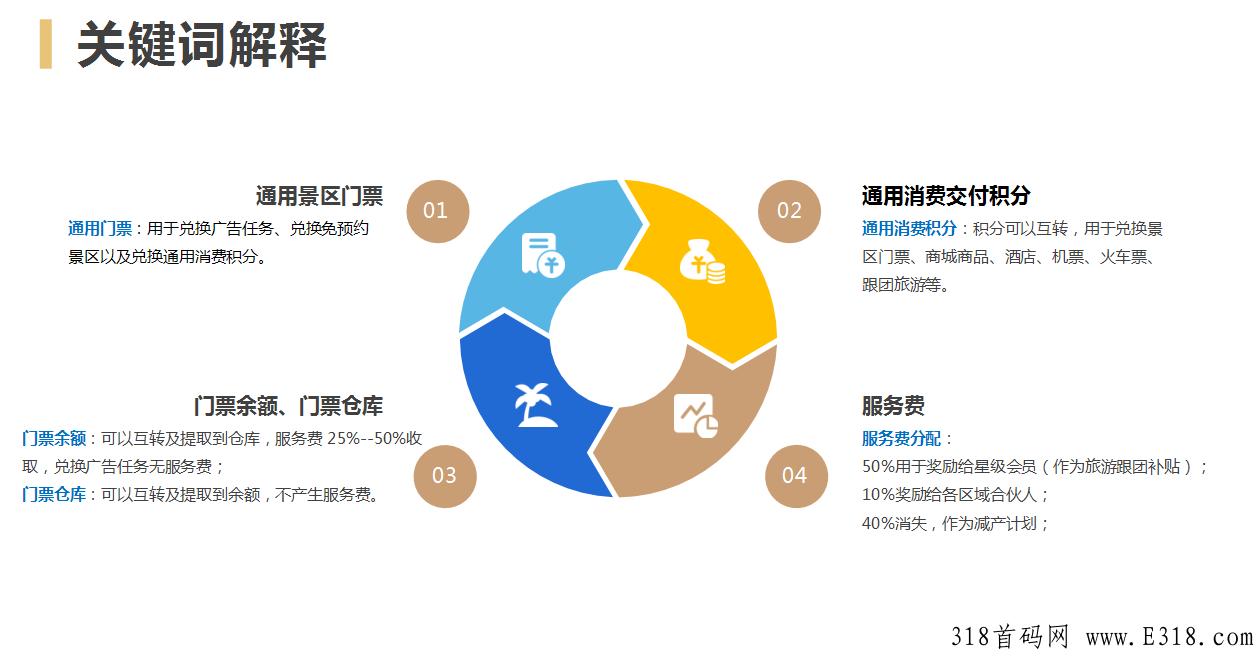 关键词解释

通用景区门票
通用门票：用于兑换广告任务、兑换免预约景区以及兑换通用消费积分。

01

02

通用消费交付积分
通用消费积分：积分可以互转，用于兑换景区门票、商城商品、酒店、机票、火车票、跟团旅游等。

门票余额、门票仓库
门票余额：可以互转及提取到仓库，服务费 25%--50%收取，兑换广告任务无服务费；
门票仓库：可以互转及提取到余额，不产生服务费。

03

04

服务费
服务费分配：
50%用于奖励给星级会员（作为旅游跟团补贴）；
10%奖励给各区域合伙人；
40%消失，作为减产计划；

318首码网 www.E318.com